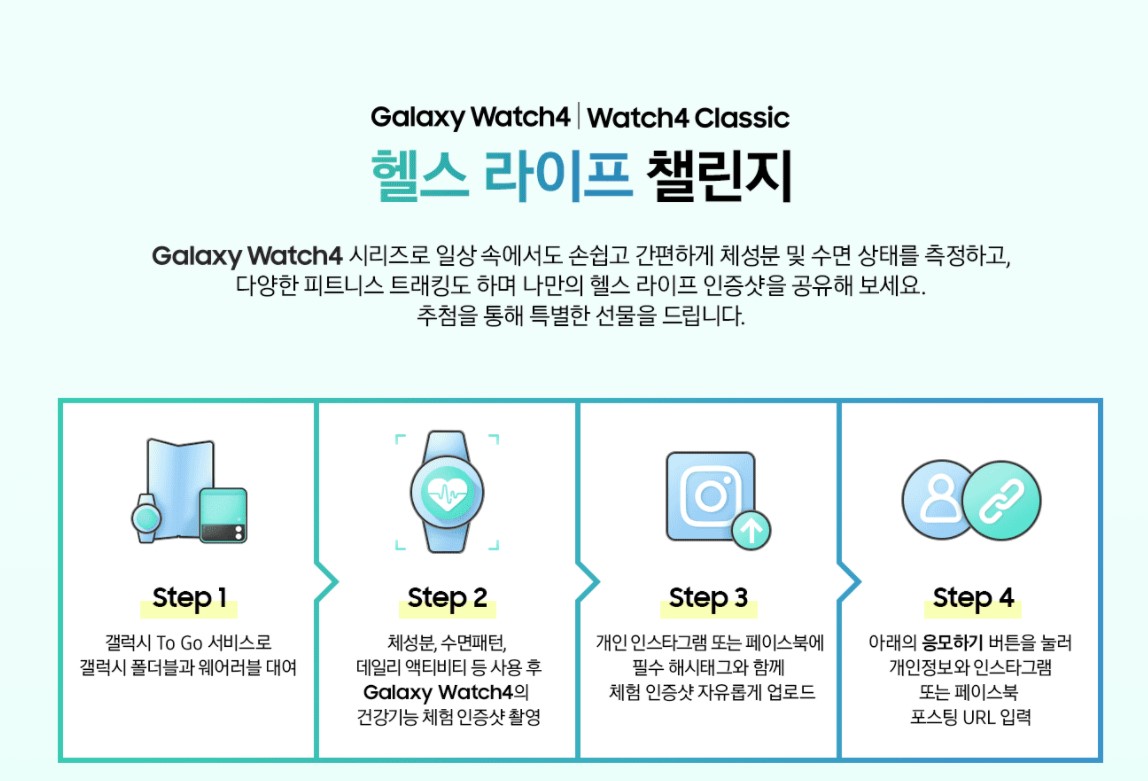 Galaxy Watch4 | Watch4 Classic

헬스 라이프 챌린지

Galaxy Watch4 시리즈로 일상 속에서도 손쉽고 간편하게 체성분 및 수면 상태를 측정하고,
다양한 피트니스 트래킹도 하며 나만의 헬스 라이프 인증샷을 공유해 보세요.
추첨을 통해 특별한 선물을 드립니다.

Step 1
갤럭시 To Go 서비스로
갤럭시 폴더블과 웨어러블 대여

Step 2
체성분, 수면패턴,
데일리 액티비티 등 사용 후
Galaxy Watch4의
건강기능 체험 인증샷 촬영

Step 3
개인 인스타그램 또는 페이스북에
필수 해시태그와 함께
체험 인증샷 자유롭게 업로드

Step 4
아래의 응모하기 버튼을 눌러
개인정보와 인스타그램
또는 페이스북
포스팅 URL 입력